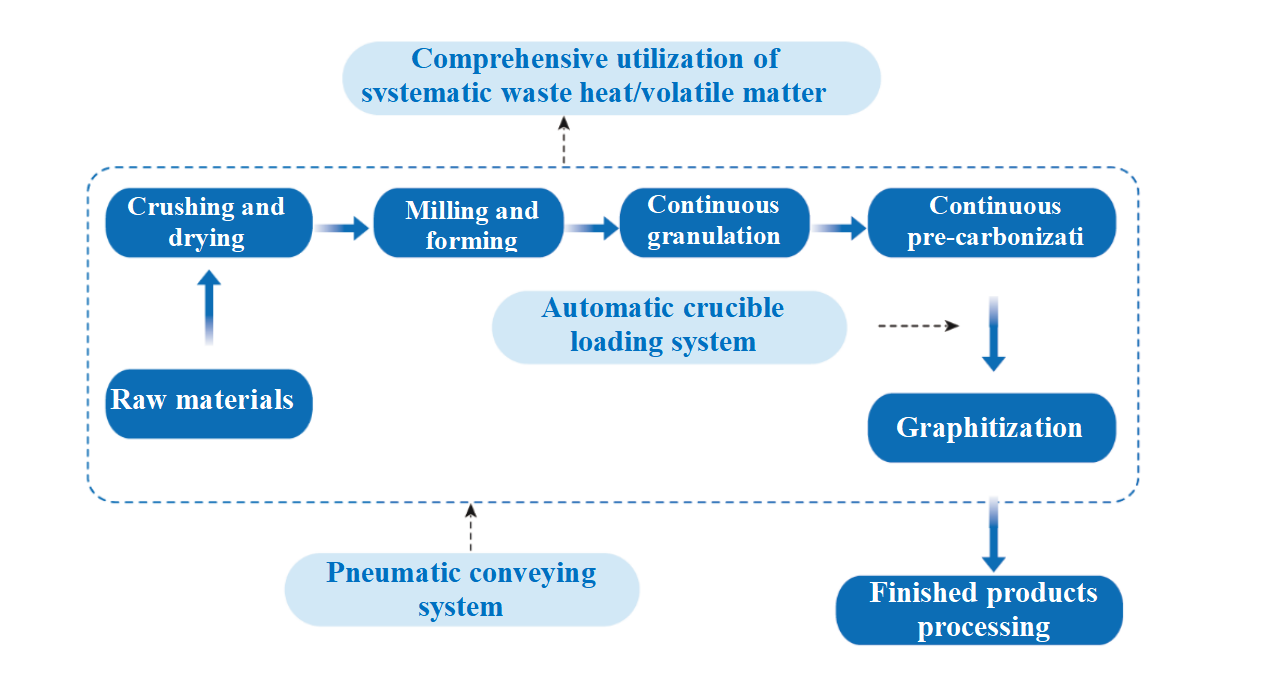 Comprehensive utilization of systematic waste heat/volatile matter

Crushing and drying

Milling and forming

Continuous granulation

Continuous pre-carbonizati

Automatic crucible loading system

Raw materials

Graphitization

Pneumatic conveying system

Finished products processing